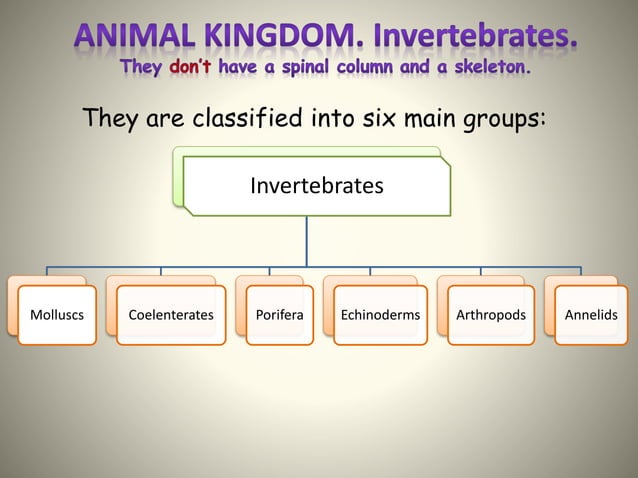 ANIMAL KINGDOM. Invertebrates.
They don't have a spinal column and a skeleton.

They are classified into six main groups:

Invertebrates

Molluscs

Coelenterates

Porifera

Echinoderms

Arthropods

Annelids